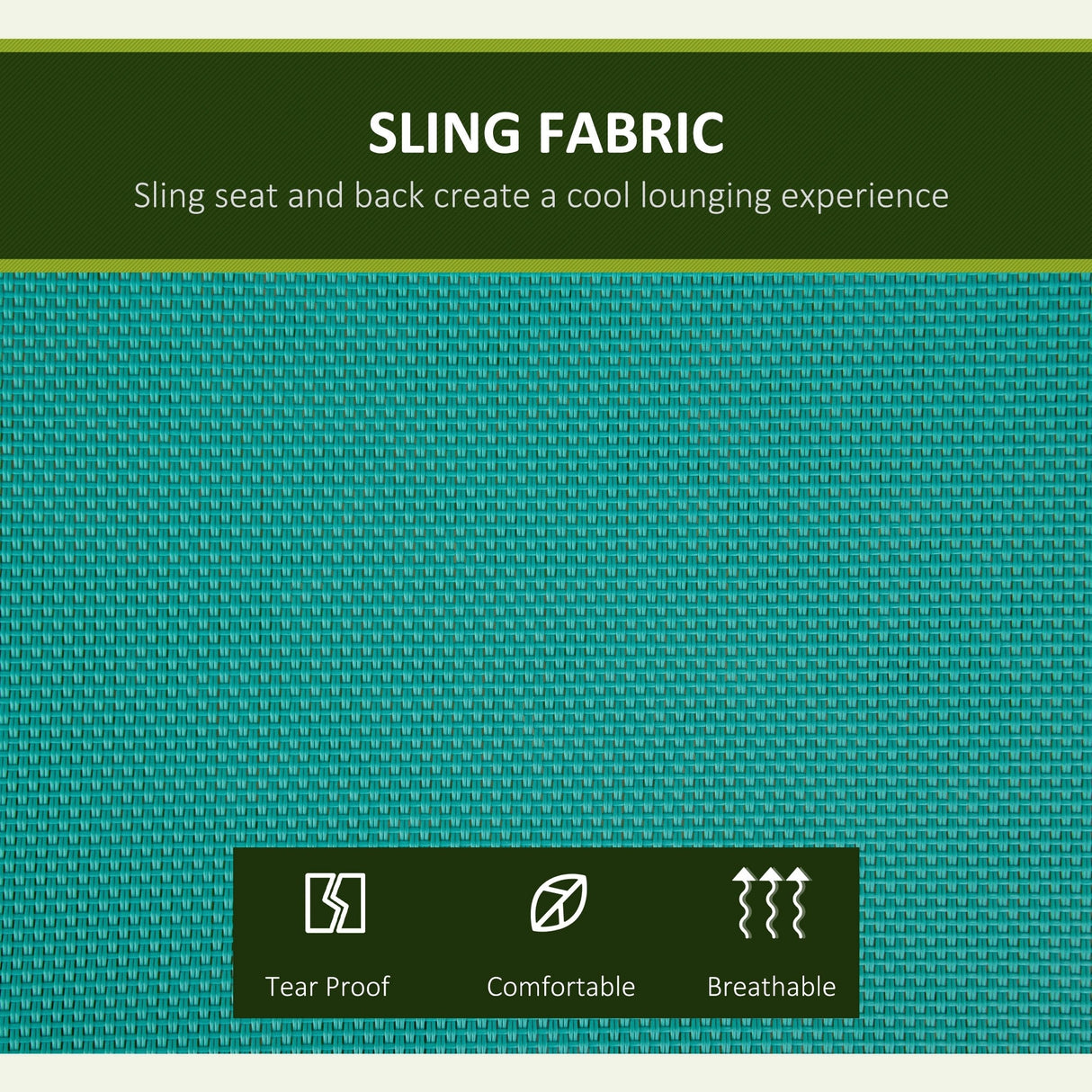 SLING FABRIC

Sling seat and back create a cool lounging experience

Tear Proof

Comfortable

Breathable